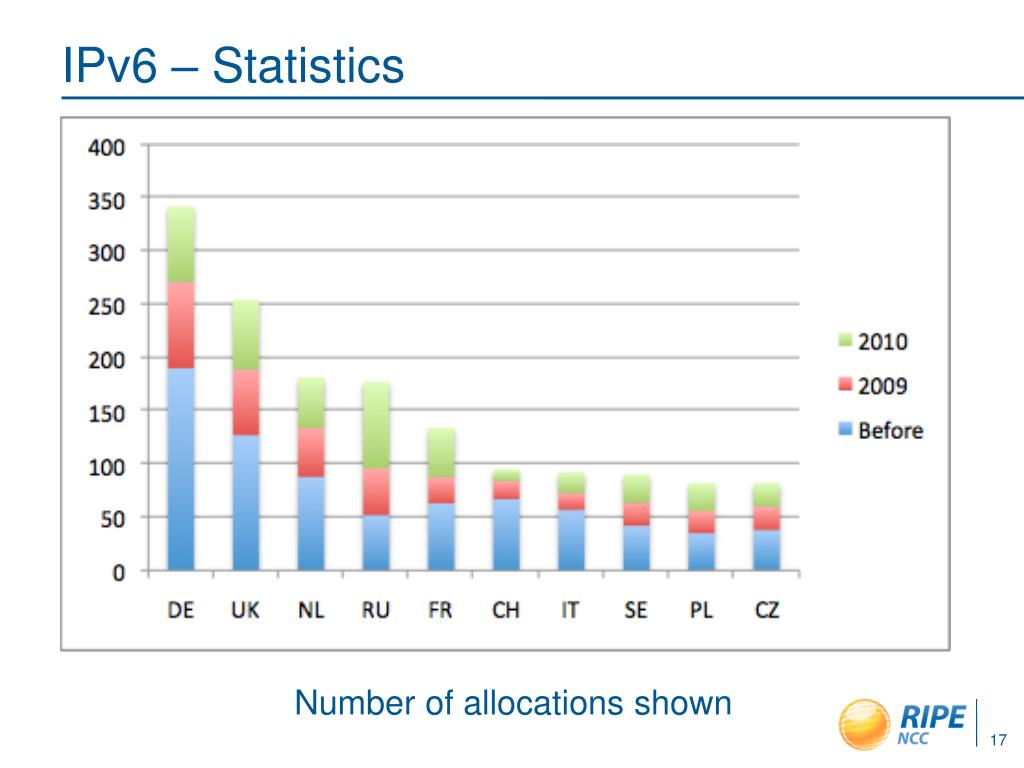 IPv6 – Statistics

400
350
300
250
200
150
100
50
0

DE UK NL RU FR CH IT SE PL CZ

2010
2009
Before

Number of allocations shown

RIPE NCC

17